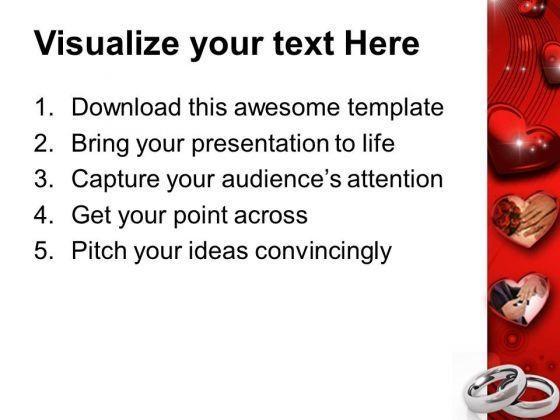 Visualize your text Here

1. Download this awesome template
2. Bring your presentation to life
3. Capture your audience's attention
4. Get your point across
5. Pitch your ideas convincingly